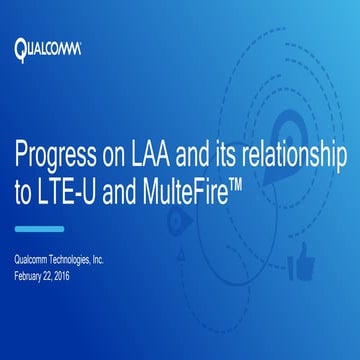 QUALCOMM

Progress on LAA and its relationship to LTE-U and MulteFire™

Qualcomm Technologies, Inc.
February 22, 2016